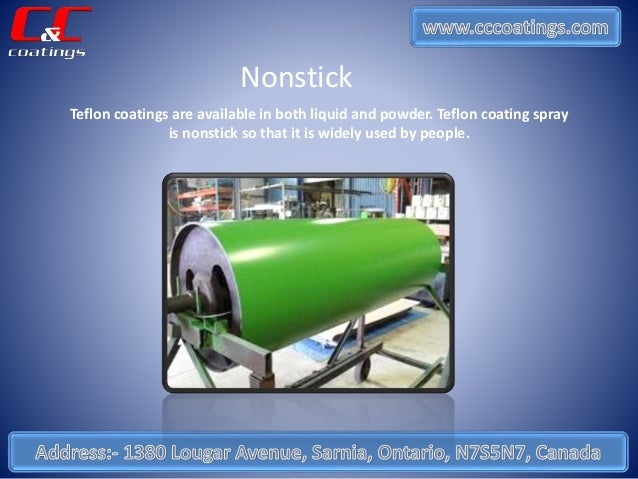 C&C
coatings

www.cccoatings.com

Nonstick

Teflon coatings are available in both liquid and powder. Teflon coating spray is nonstick so that it is widely used by people.

Address:- 1380 Lougar Avenue, Sarnia, Ontario, N7S5N7, Canada